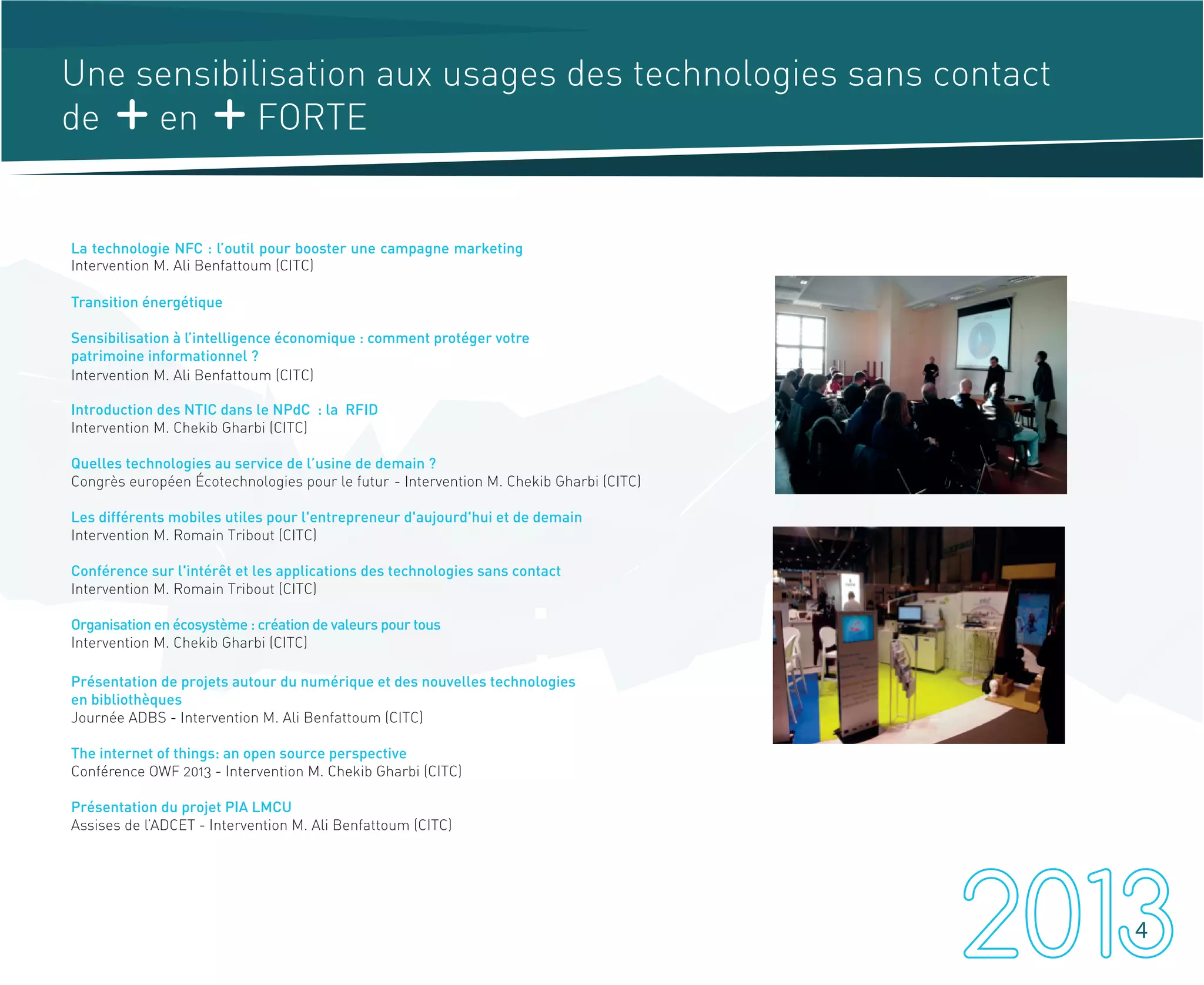 Une sensibilisation aux usages des technologies sans contact de + en + FORTE

La technologie NFC : l'outil pour booster une campagne marketing
Intervention M. Ali Benfattoum (CITC)

Transition énergétique

Sensibilisation à l'intelligence économique : comment protéger votre patrimoine informationnel ?
Intervention M. Ali Benfattoum (CITC)

Introduction des NTIC dans le NPdC : la RFID
Intervention M. Chekib Gharbi (CITC)

Quelles technologies au service de l'usine de demain ?
Congrès européen Écotechnologies pour le futur - Intervention M. Chekib Gharbi (CITC)

Les différents mobiles utiles pour l'entrepreneur d'aujourd'hui et de demain
Intervention M. Romain Tribout (CITC)

Conférence sur l'intérêt et les applications des technologies sans contact
Intervention M. Romain Tribout (CITC)

Organisation en écosystème : création de valeurs pour tous
Intervention M. Chekib Gharbi (CITC)

Présentation de projets autour du numérique et des nouvelles technologies en bibliothèques
Journée ADBS - Intervention M. Ali Benfattoum (CITC)

The internet of things: an open source perspective
Conférence OWF 2013 - Intervention M. Chekib Gharbi (CITC)

Présentation du projet PIA LMCU
Assises de l'ADCET - Intervention M. Ali Benfattoum (CITC)

2013

4